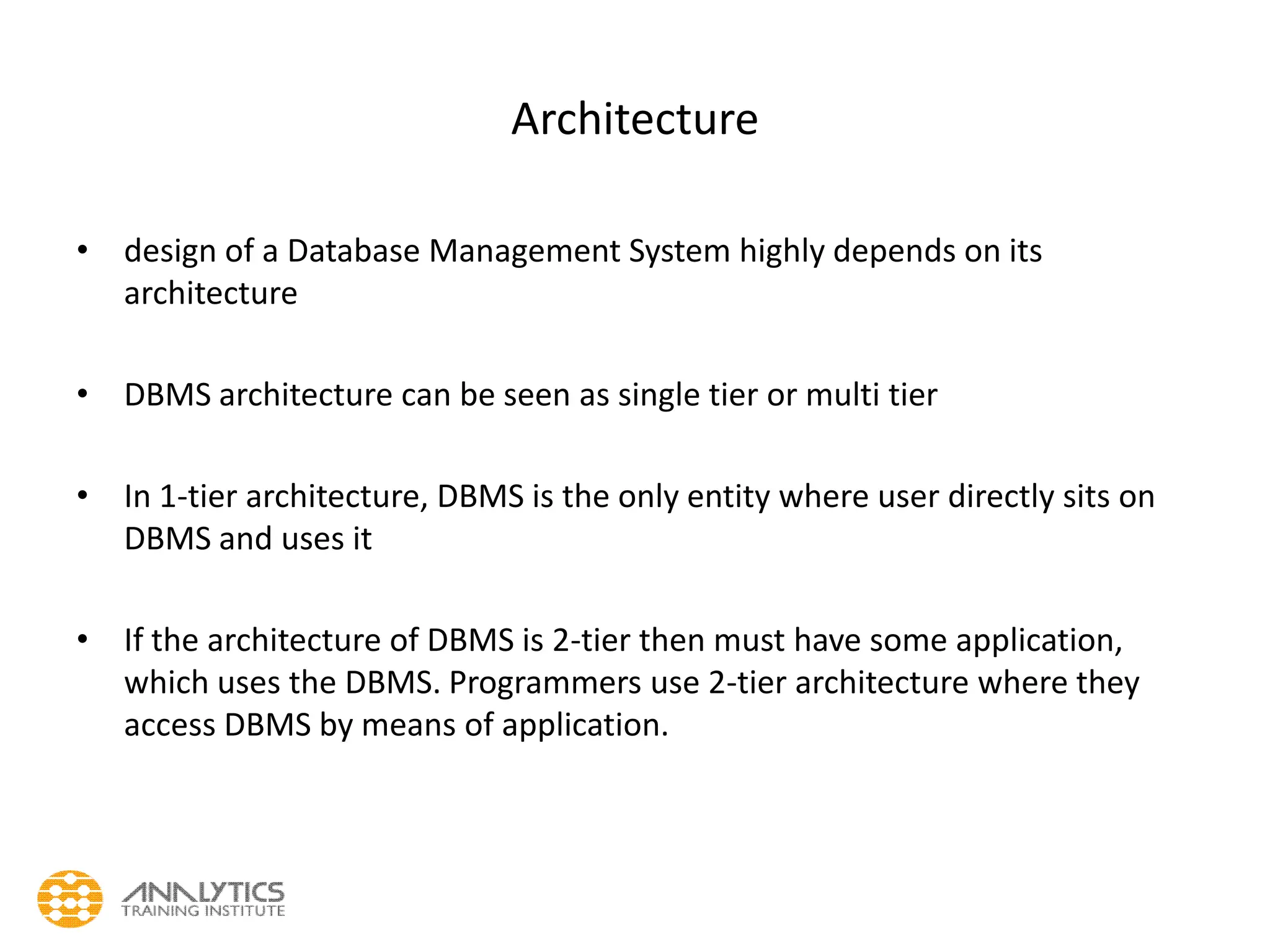 Architecture

• design of a Database Management System highly depends on its architecture

• DBMS architecture can be seen as single tier or multi tier

• In 1-tier architecture, DBMS is the only entity where user directly sits on DBMS and uses it

• If the architecture of DBMS is 2-tier then must have some application, which uses the DBMS. Programmers use 2-tier architecture where they access DBMS by means of application.

ANALYTICS
TRAINING INSTITUTE